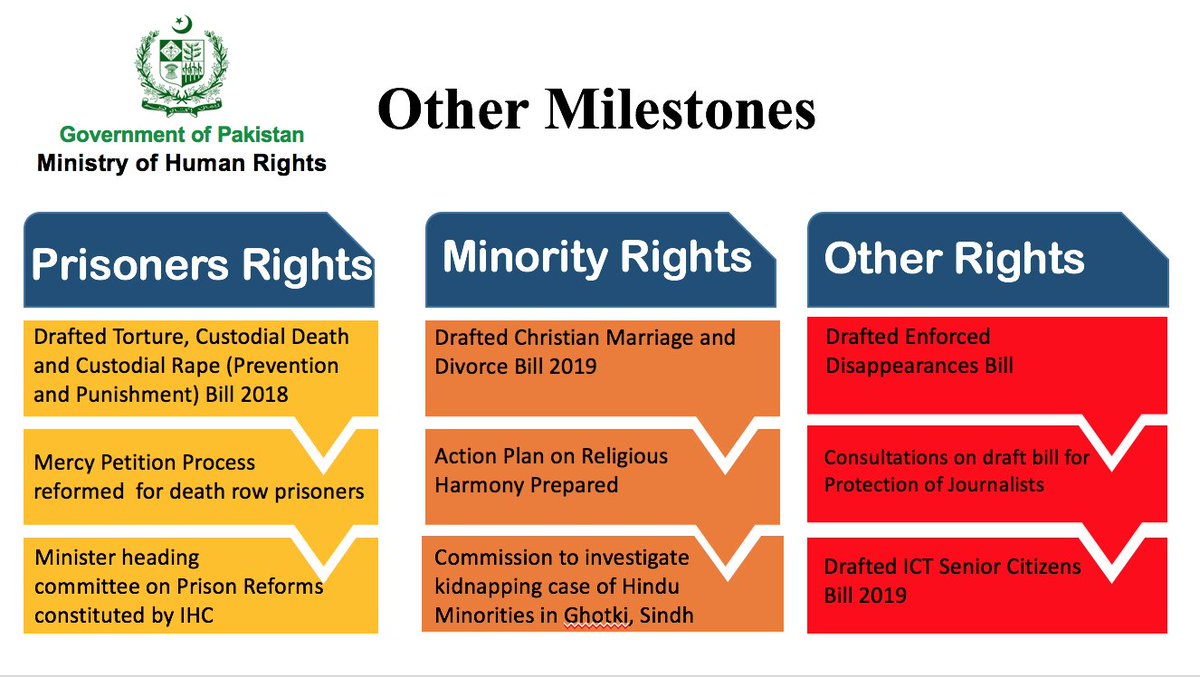 Government of Pakistan
Ministry of Human Rights

Other Milestones

Prisoners Rights

Drafted Torture, Custodial Death and Custodial Rape (Prevention and Punishment) Bill 2018

Mercy Petition Process reformed for death row prisoners

Minister heading committee on Prison Reforms constituted by IHC

Minority Rights

Drafted Christian Marriage and Divorce Bill 2019

Action Plan on Religious Harmony Prepared

Commission to investigate kidnapping case of Hindu Minorities in Ghotki, Sindh

Other Rights

Drafted Enforced Disappearances Bill

Consultations on draft bill for Protection of Journalists

Drafted ICT Senior Citizens Bill 2019